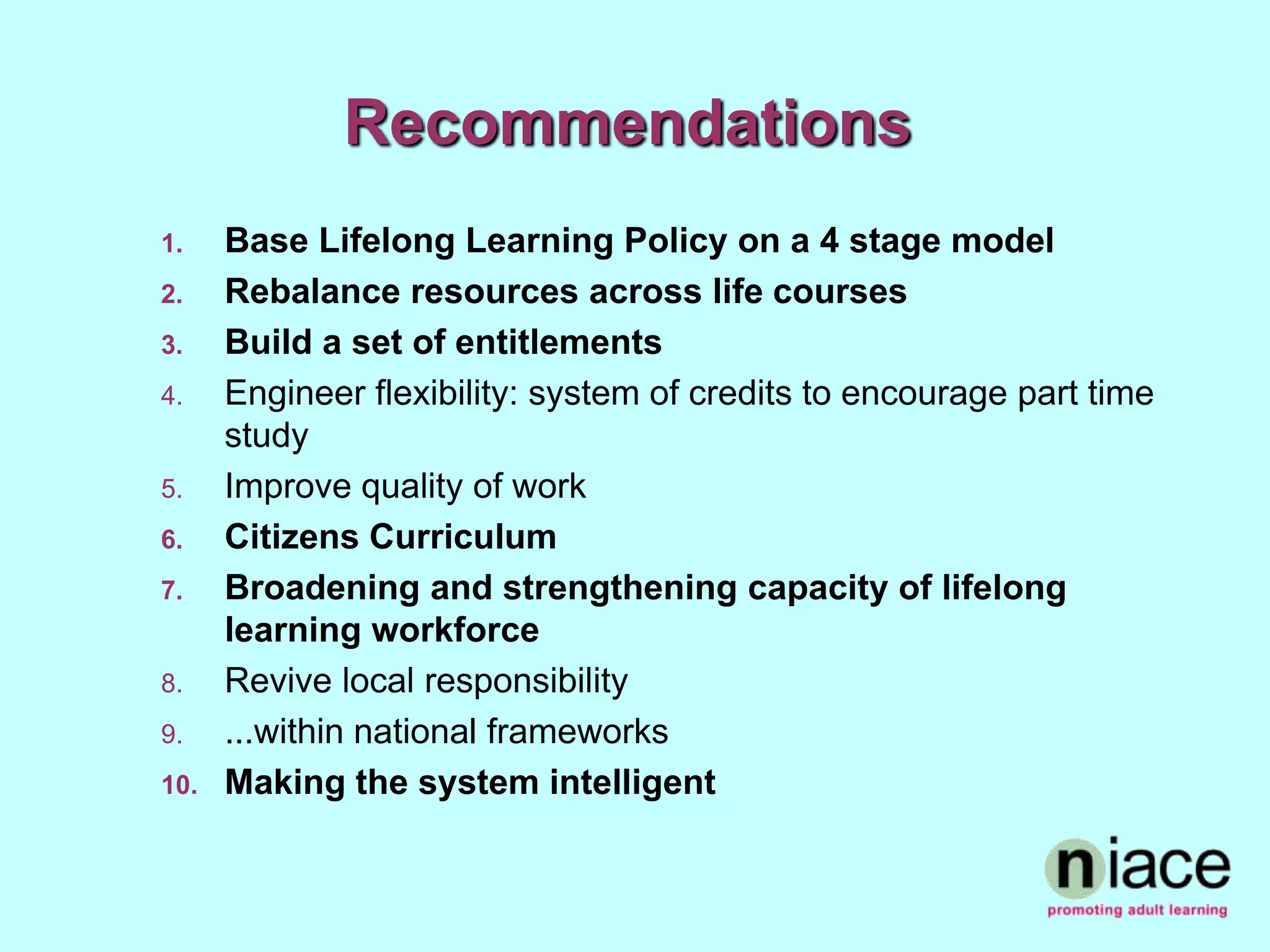 Recommendations

1. Base Lifelong Learning Policy on a 4 stage model
2. Rebalance resources across life courses
3. Build a set of entitlements
4. Engineer flexibility: system of credits to encourage part time study
5. Improve quality of work
6. Citizens Curriculum
7. Broadening and strengthening capacity of lifelong learning workforce
8. Revive local responsibility
9. ...within national frameworks
10. Making the system intelligent

niace
promoting adult learning